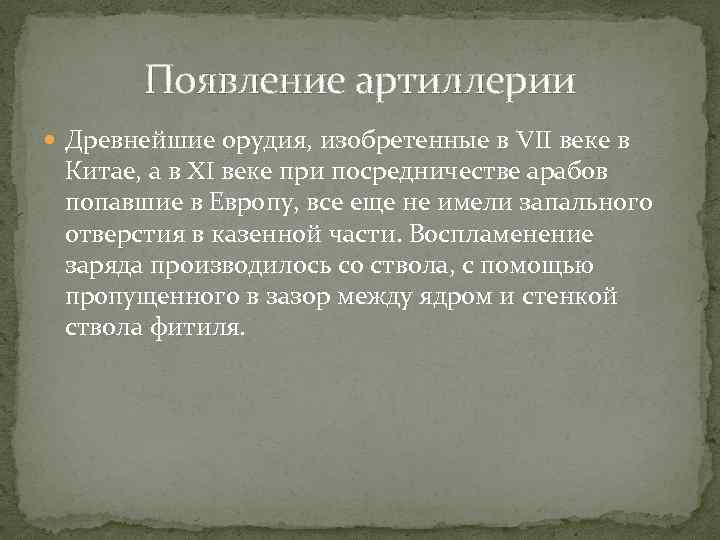 Появление артиллерии

Древнейшие орудия, изобретенные в VII веке в Китае, а в XI веке при посредничестве арабов попавшие в Европу, все еще не имели запального отверстия в казенной части. Воспламенение заряда производилось со ствола, с помощью пропущенного в зазор между ядром и стенкой ствола фитиля.